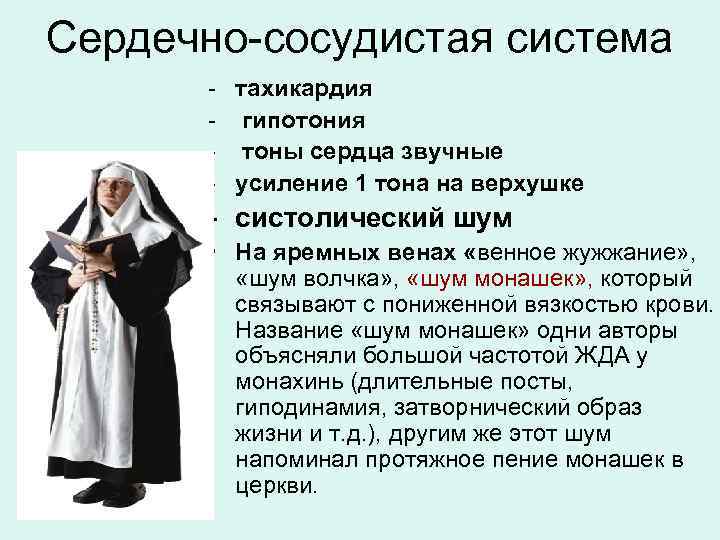 Сердечно-сосудистая система

- тахикардия
- гипотония
- тоны сердца звучные
- усиление 1 тона на верхушке
- систолический шум
- На яремных венах «венное жужжание», «шум волчка», «шум монашек», который связывают с пониженной вязкостью крови. Название «шум монашек» одни авторы объясняли большой частотой ЖДА у монахинь (длительные посты, гиподинамия, затворнический образ жизни и т.д.), другим же этот шум напоминал протяжное пение монашек в церкви.